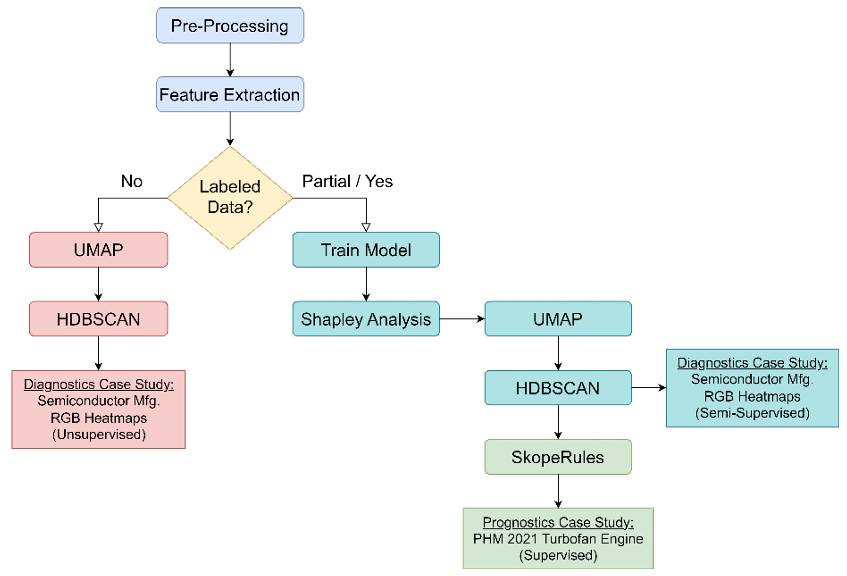 Pre-Processing

Feature Extraction

Labeled Data?

No

Partial / Yes

UMAP

HDBSCAN

Diagnostics Case Study:
Semiconductor Mfg.
RGB Heatmaps
(Unsupervised)

Train Model

Shapley Analysis

UMAP

HDBSCAN

Diagnostics Case Study:
Semiconductor Mfg.
RGB Heatmaps
(Semi-Supervised)

SkopeRules

Prognostics Case Study:
PHM 2021 Turbofan Engine
(Supervised)